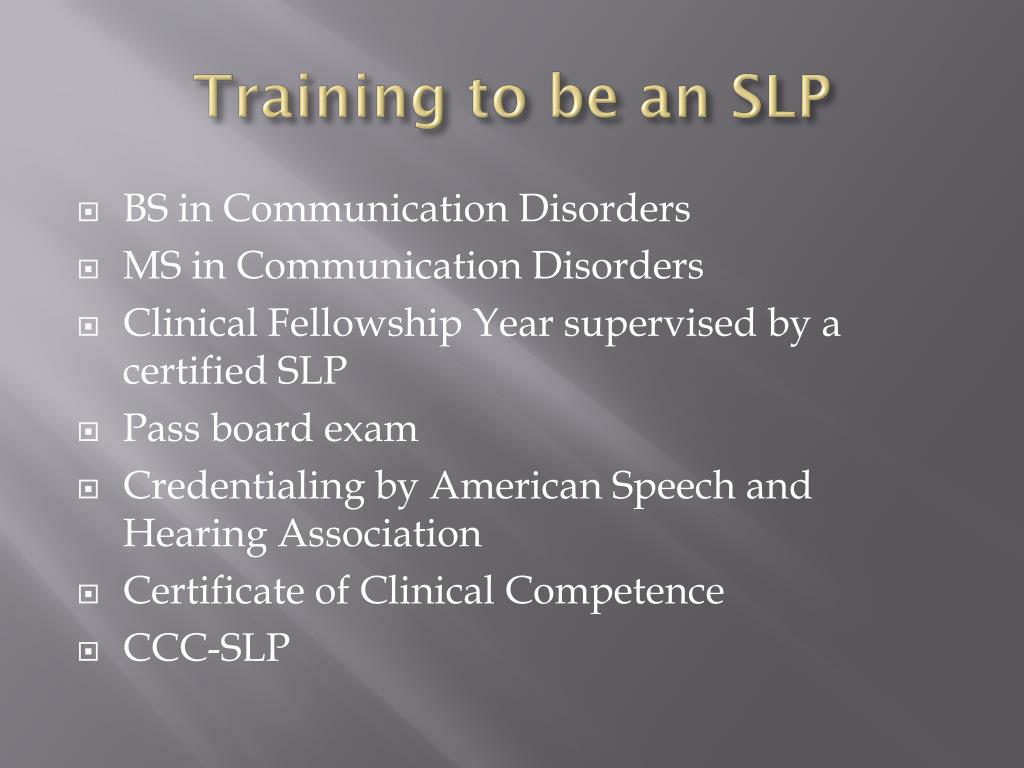 Training to be an SLP

- BS in Communication Disorders
- MS in Communication Disorders
- Clinical Fellowship Year supervised by a certified SLP
- Pass board exam
- Credentialing by American Speech and Hearing Association
- Certificate of Clinical Competence
- CCC-SLP